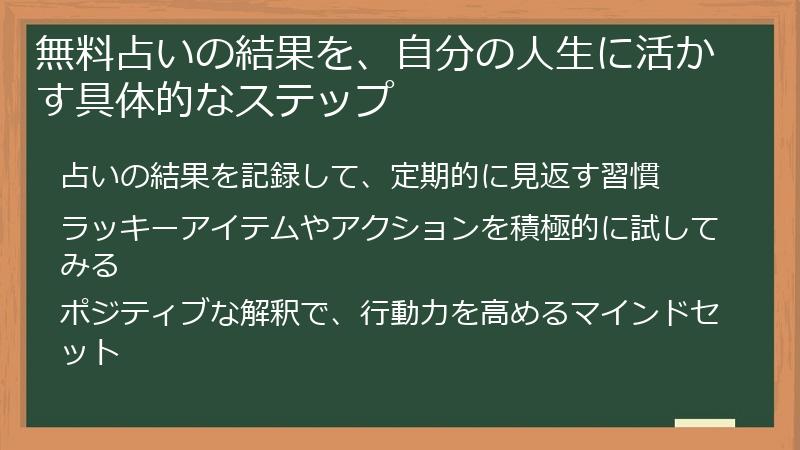 無料占いの結果を、自分の人生に活かす具体的なステップ

占いの結果を記録して、定期的に見返す習慣

ラッキーアイテムやアクションを積極的に試してみる

ポジティブな解釈で、行動力を高めるマインドセット